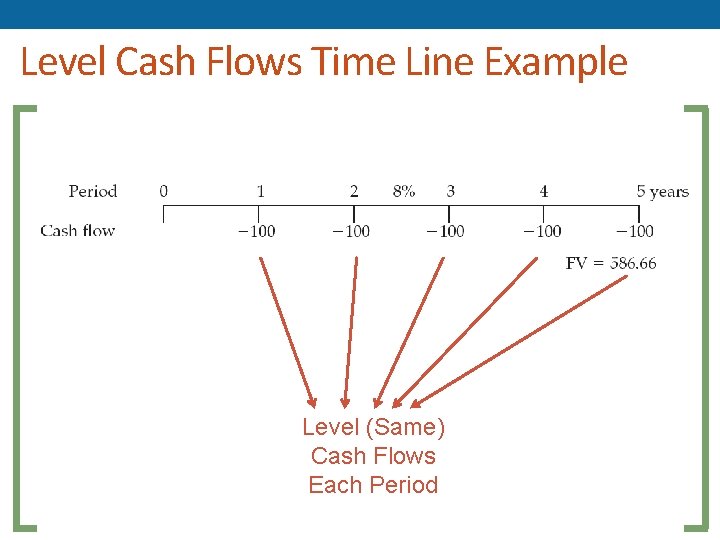 Level Cash Flows Time Line Example

Period 0 1 2 8% 3 4 5 years

Cash flow −100 −100 −100 −100 −100

FV = 586.66

Level (Same)
Cash Flows
Each Period